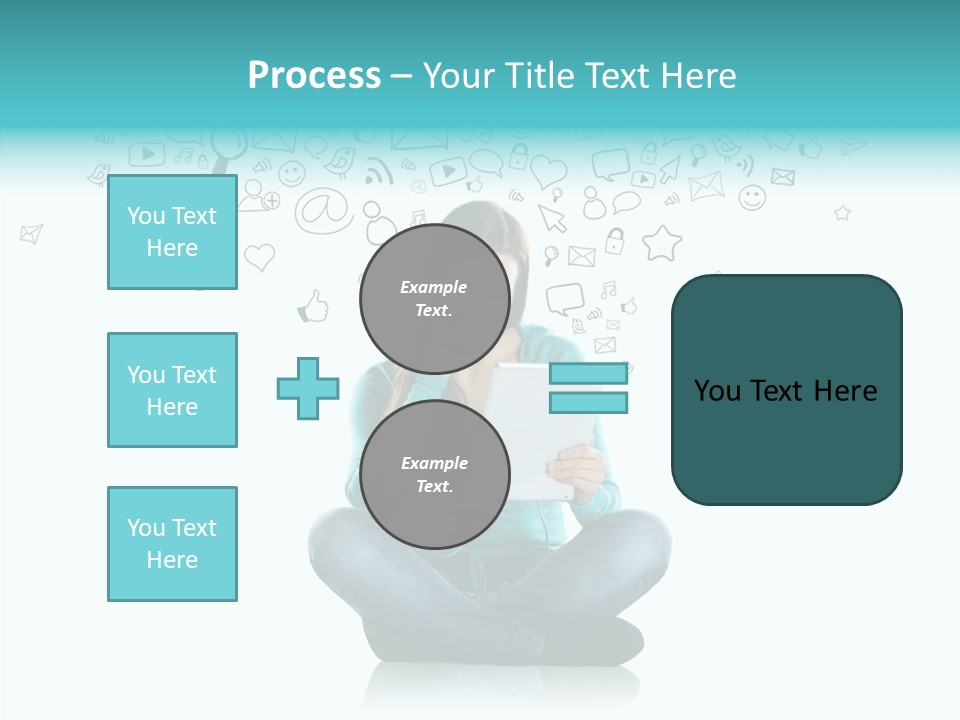 Process – Your Title Text Here

You Text Here

You Text Here

You Text Here

Example Text.

Example Text.

You Text Here